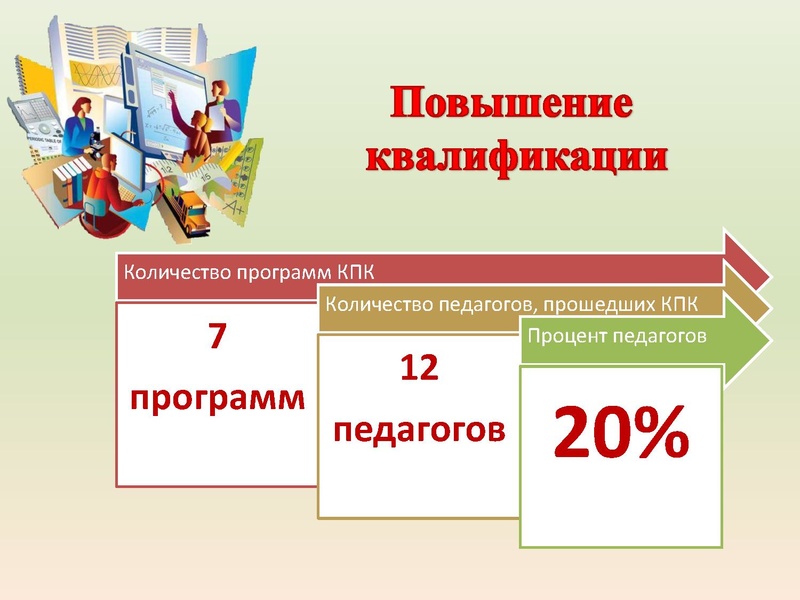 Повышение квалификации

Количество программ КПК

7

программ

Количество педагогов, прошедших КПК

12

педагогов

Процент педагогов

20%